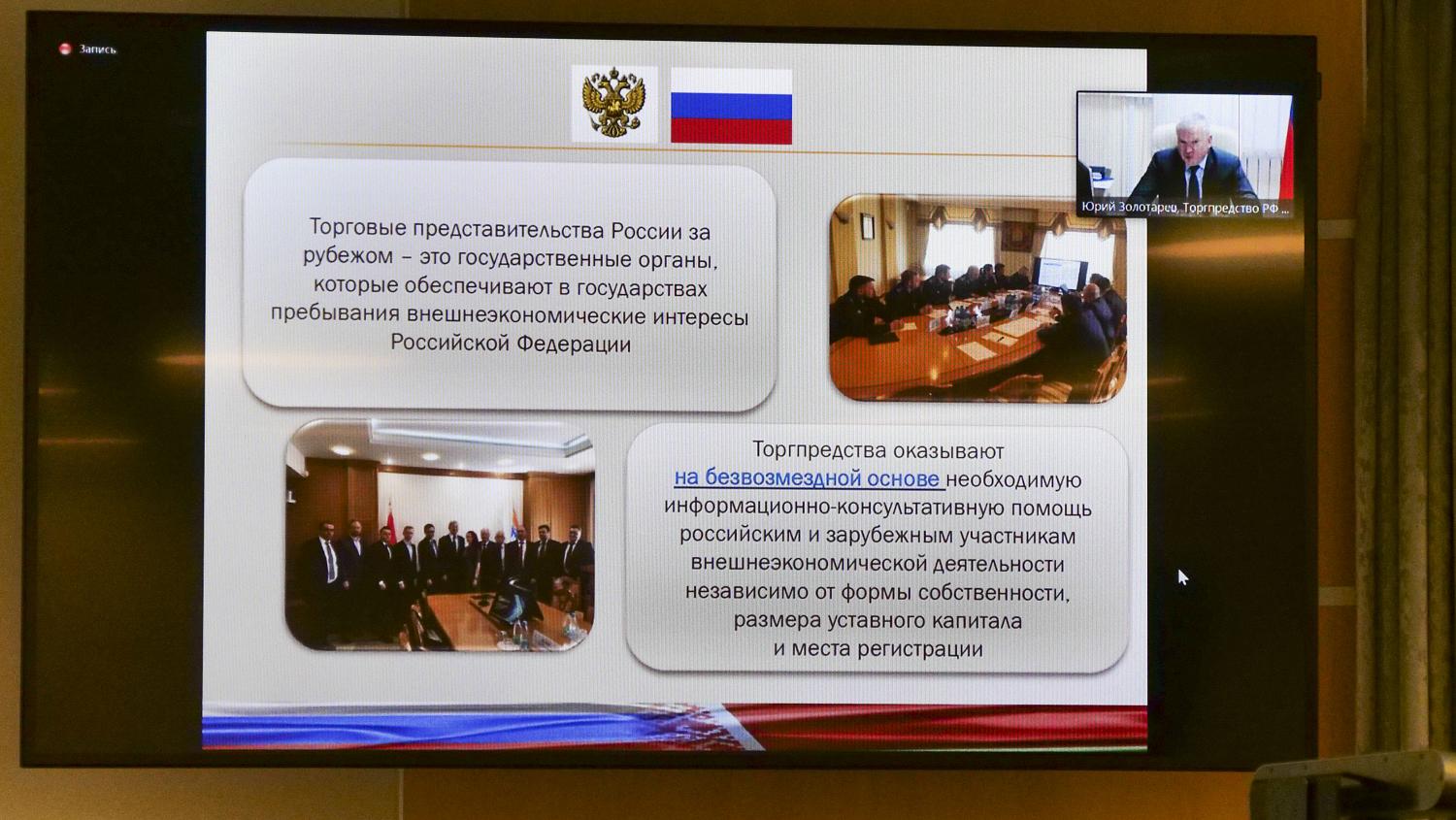 Запись

Юрий Золотарев, Торгпредство РФ ...

Торговые представительства России за рубежом – это государственные органы, которые обеспечивают в государствах пребывания внешнеэкономические интересы Российской Федерации

Торгпредства оказывают на безвозмездной основе необходимую информационно-консультативную помощь российским и зарубежным участникам внешнеэкономической деятельности независимо от формы собственности, размера уставного капитала и места регистрации